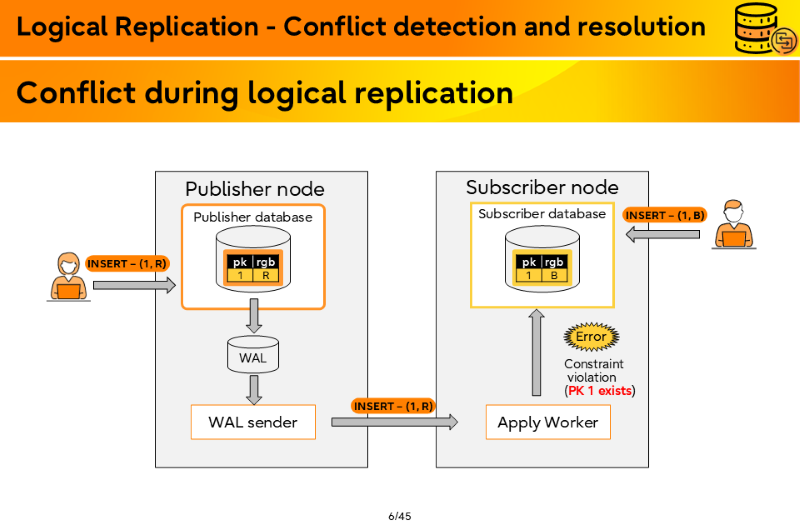 Logical Replication - Conflict detection and resolution

Conflict during logical replication

Publisher node

Publisher database

| pk | rgb |
|---|---|
| 1 | R |

INSERT – (1, R)

WAL

WAL sender

INSERT – (1, R)

Subscriber node

Subscriber database

| pk | rgb |
|---|---|
| 1 | B |

INSERT – (1, B)

Error

Constraint violation (PK 1 exists)

Apply Worker

6/45